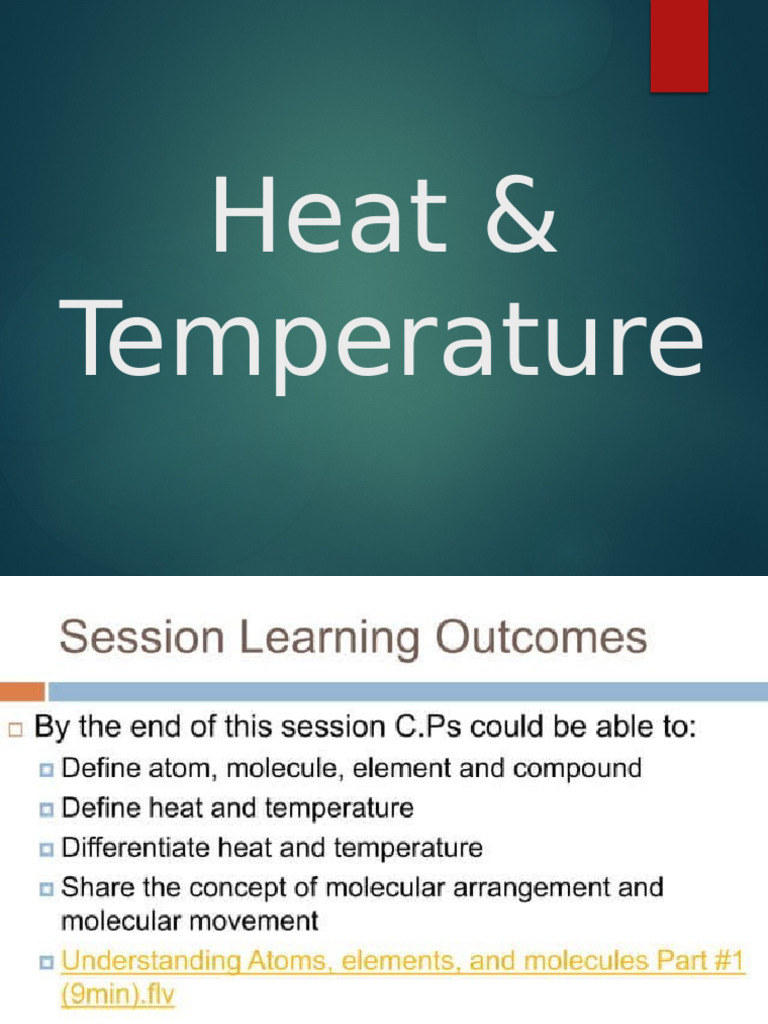 Heat & Temperature

Session Learning Outcomes

By the end of this session C.Ps could be able to:

Define atom, molecule, element and compound

Define heat and temperature

Differentiate heat and temperature

Share the concept of molecular arrangement and molecular movement

Understanding Atoms, elements, and molecules Part #1 (9min).flv